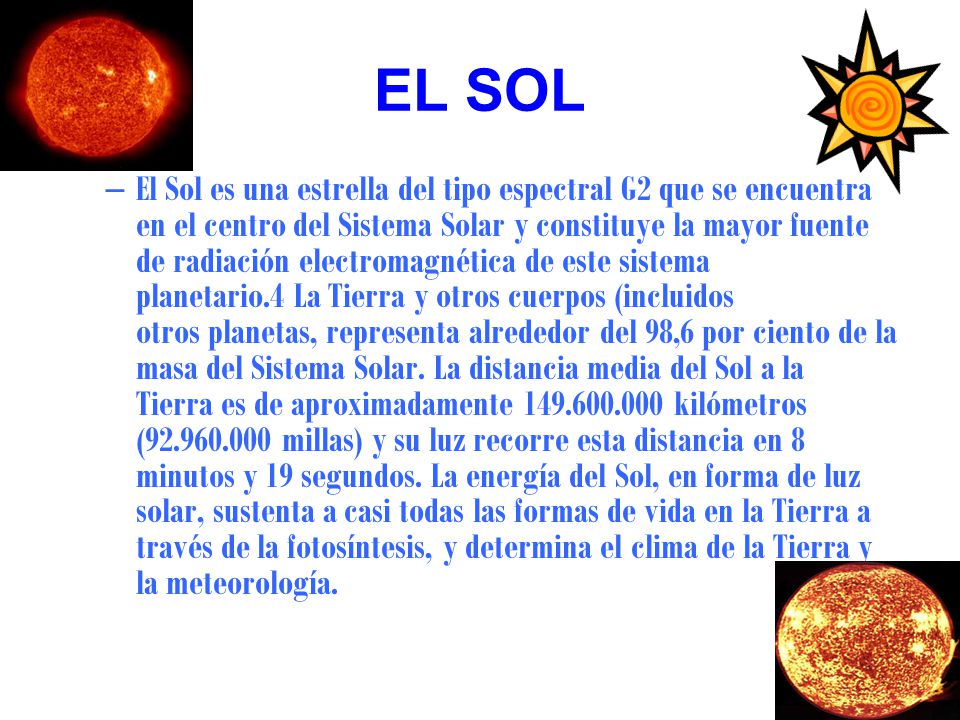 EL SOL

– El Sol es una estrella del tipo espectral G2 que se encuentra en el centro del Sistema Solar y constituye la mayor fuente de radiación electromagnética de este sistema planetario.4 La Tierra y otros cuerpos (incluidos otros planetas, representa alrededor del 98,6 por ciento de la masa del Sistema Solar. La distancia media del Sol a la Tierra es de aproximadamente 149.600.000 kilómetros (92.960.000 millas) y su luz recorre esta distancia en 8 minutos y 19 segundos. La energía del Sol, en forma de luz solar, sustenta a casi todas las formas de vida en la Tierra a través de la fotosíntesis, y determina el clima de la Tierra y la meteorología.